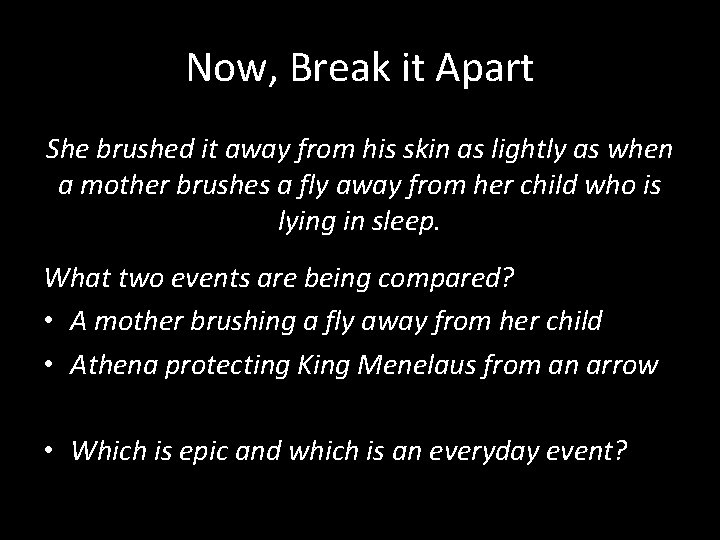 Now, Break it Apart

She brushed it away from his skin as lightly as when a mother brushes a fly away from her child who is lying in sleep.

What two events are being compared?

• A mother brushing a fly away from her child
• Athena protecting King Menelaus from an arrow

• Which is epic and which is an everyday event?